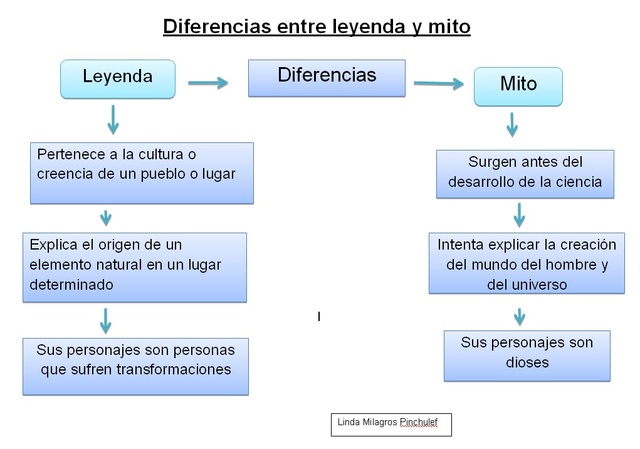 Diferencias entre leyenda y mito

Leyenda

Diferencias

Mito

Pertenece a la cultura o creencia de un pueblo o lugar

Explica el origen de un elemento natural en un lugar determinado

Sus personajes son personas que sufren transformaciones

Surgen antes del desarrollo de la ciencia

Intenta explicar la creación del mundo del hombre y del universo

Sus personajes son dioses

Linda Milagros Pinchulef